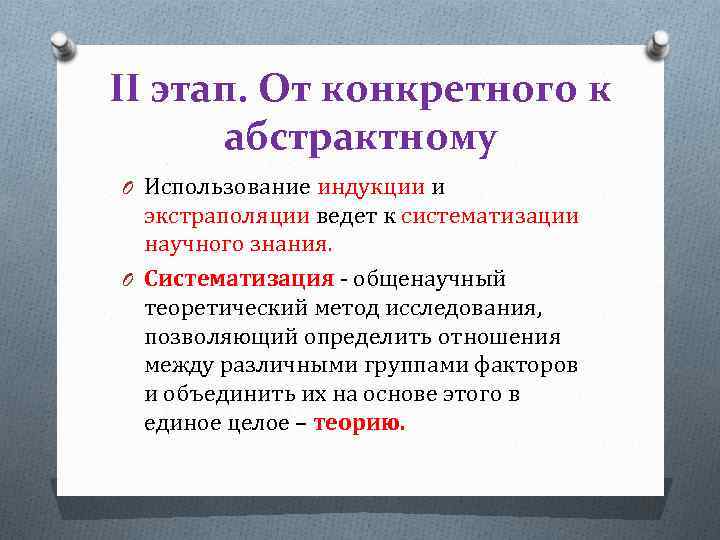 II этап. От конкретного к абстрактному

O Использование индукции и экстраполяции ведет к систематизации научного знания.

O Систематизация - общенаучный теоретический метод исследования, позволяющий определить отношения между различными группами факторов и объединить их на основе этого в единое целое – теорию.